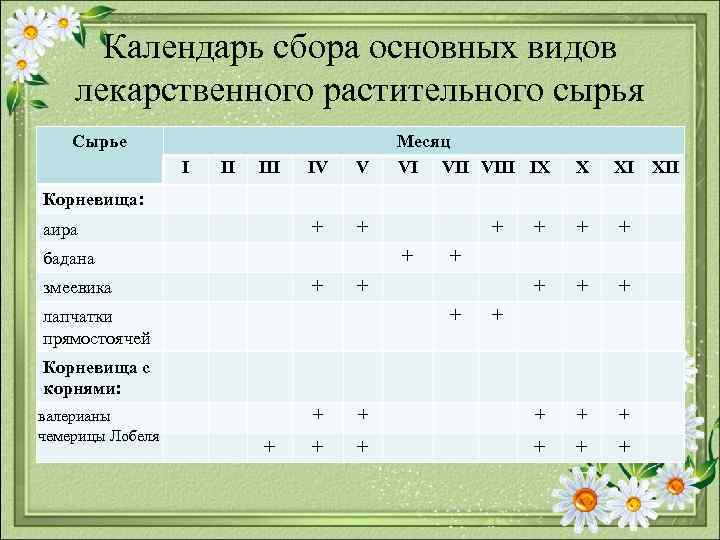 Календарь сбора основных видов лекарственного растительного сырья

| Сырье | Месяц | | | | | | | | | | | |
|---|---|---|---|---|---|---|---|---|---|---|---|---|
| | I | II | III | IV | V | VI | VII | VIII | IX | X | XI | XII |
| **Корневища:** | | | | | | | | | | | | |
| аира | | | | + | + | | | + | + | + | + | |
| бадана | | | | | | + | + | | | | | |
| змеевика | | | | + | + | | | | + | + | + | |
| лапчатки прямостоячей | | | | | | | + | + | | | | |
| **Корневища с корнями:** | | | | | | | | | | | | |
| валерианы | | | | + | + | | | | + | + | + | |
| чемерицы Лобеля | | | + | + | + | | | | + | + | + | |